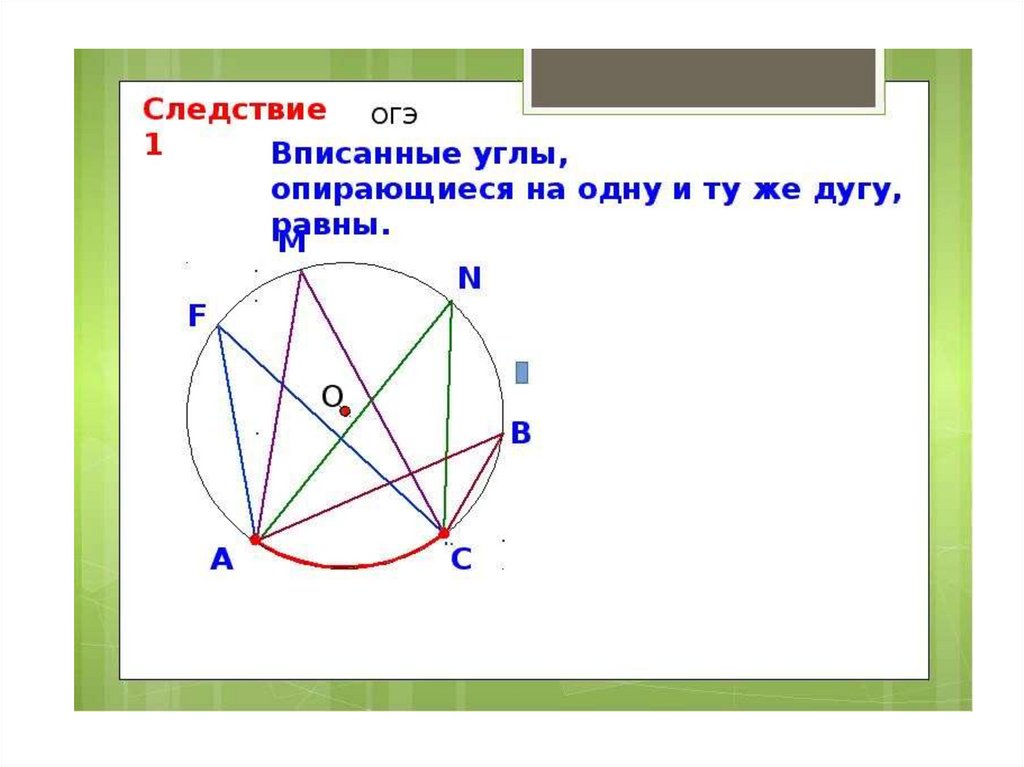 Следствие 1

ОГЭ

Вписанные углы, опирающиеся на одну и ту же дугу, равны.

M

N

F

O

B

A

C